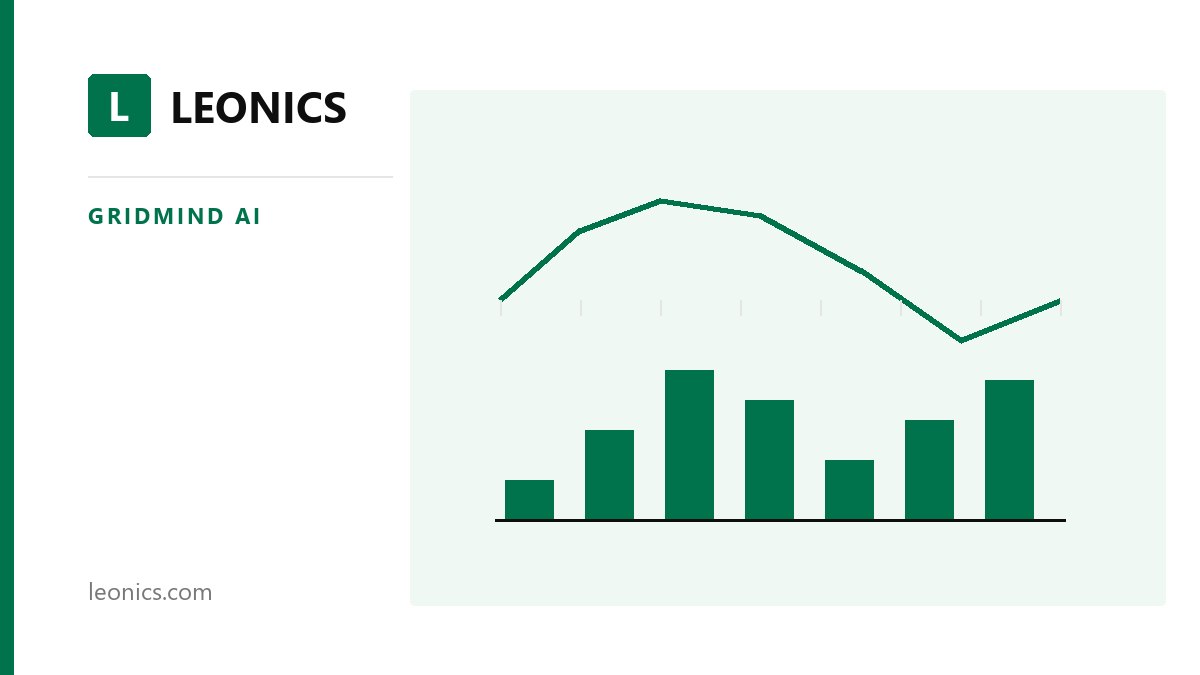 L LEONICS

GRIDMIND AI

leonics.com